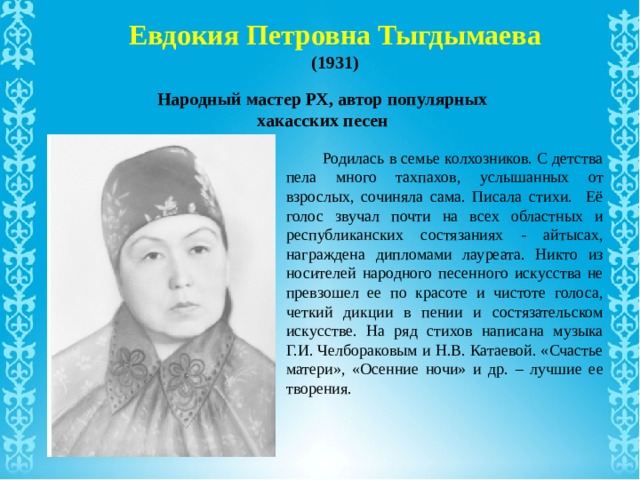 Евдокия Петровна Тыгдымаева
(1931)

Народный мастер РХ, автор популярных хакасских песен

Родилась в семье колхозников. С детства пела много тахпахов, услышанных от взрослых, сочиняла сама. Писала стихи. Её голос звучал почти на всех областных и республиканских состязаниях - айтысах, награждена дипломами лауреата. Никто из носителей народного песенного искусства не превзошел ее по красоте и чистоте голоса, четкий дикции в пении и состязательском искусстве. На ряд стихов написана музыка Г.И. Челбораковым и Н.В. Катаевой. «Счастье матери», «Осенние ночи» и др. – лучшие ее творения.